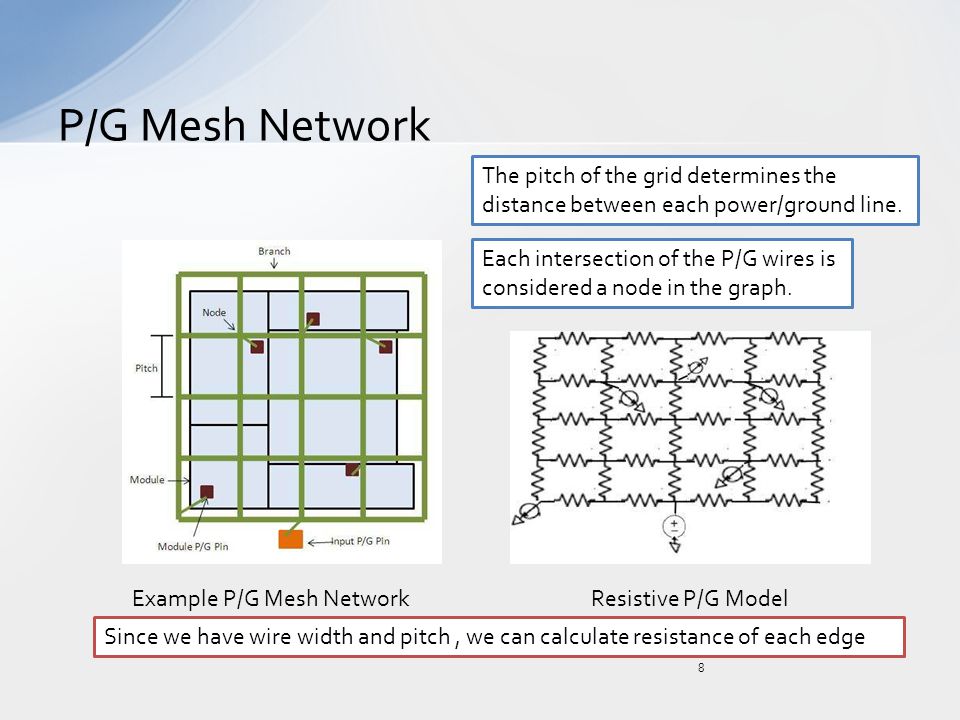 P/G Mesh Network

The pitch of the grid determines the distance between each power/ground line.

Each intersection of the P/G wires is considered a node in the graph.

Branch

Node

Pitch

Module

Module P/G Pin

Input P/G Pin

Example P/G Mesh Network

Resistive P/G Model

Since we have wire width and pitch , we can calculate resistance of each edge

8